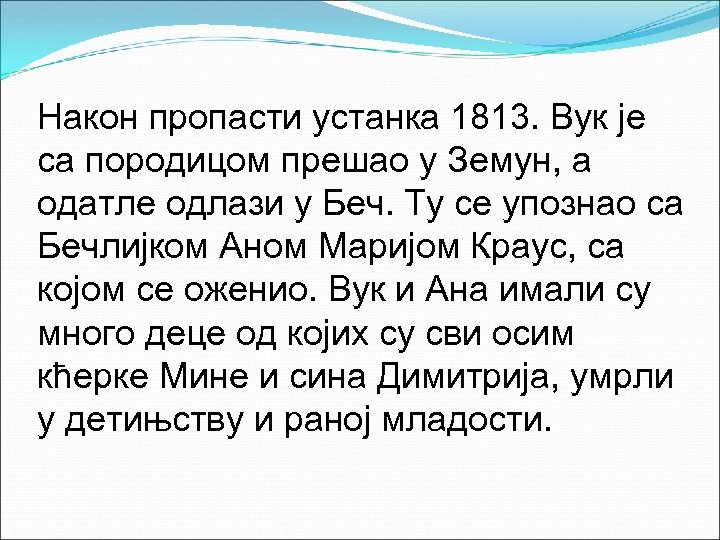 Након пропасти устанка 1813. Вук је са породицом прешао у Земун, а одатле одлази у Беч. Ту се упознао са Бечлијком Аном Маријом Краус, са којом се оженио. Вук и Ана имали су много деце од којих су сви осим кћерке Мине и сина Димитрија, умрли у детињству и раној младости.